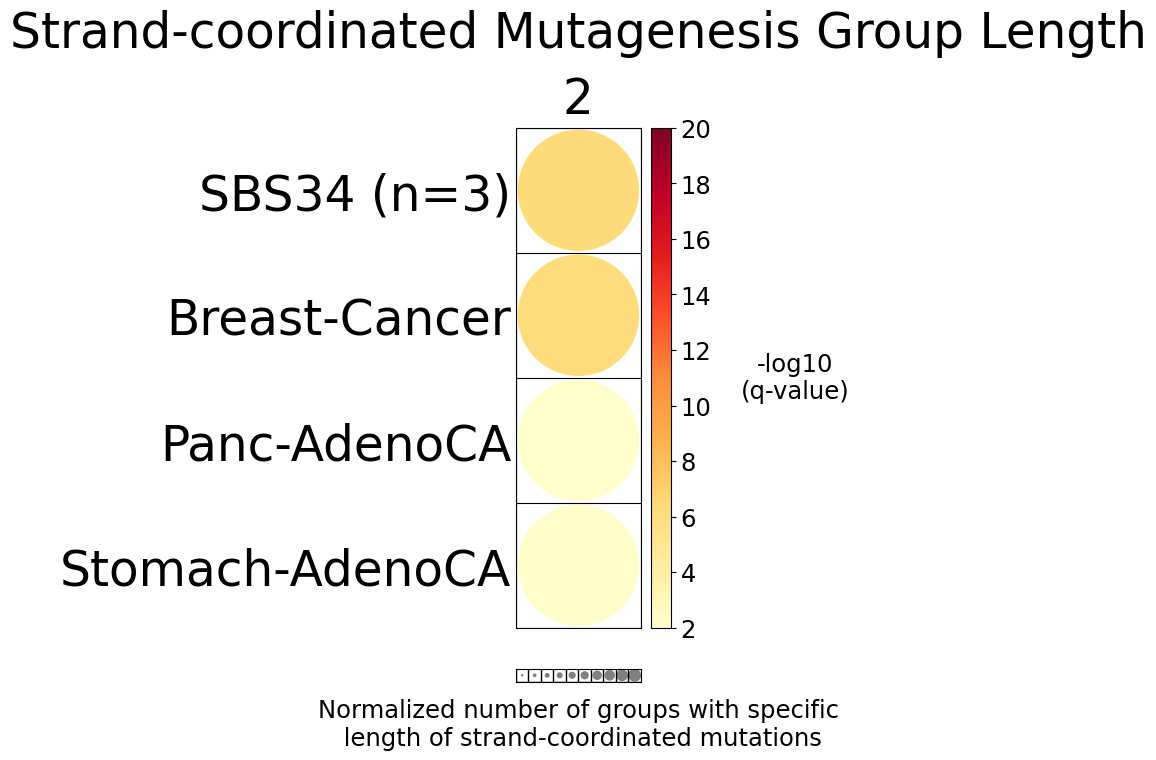 Strand-coordinated Mutagenesis Group Length
2

SBS34 (n=3)
Breast-Cancer
Panc-AdenoCA
Stomach-AdenoCA

20
18
16
14
12
10
8
6
4
2

-log10
(q-value)

Normalized number of groups with specific length of strand-coordinated mutations